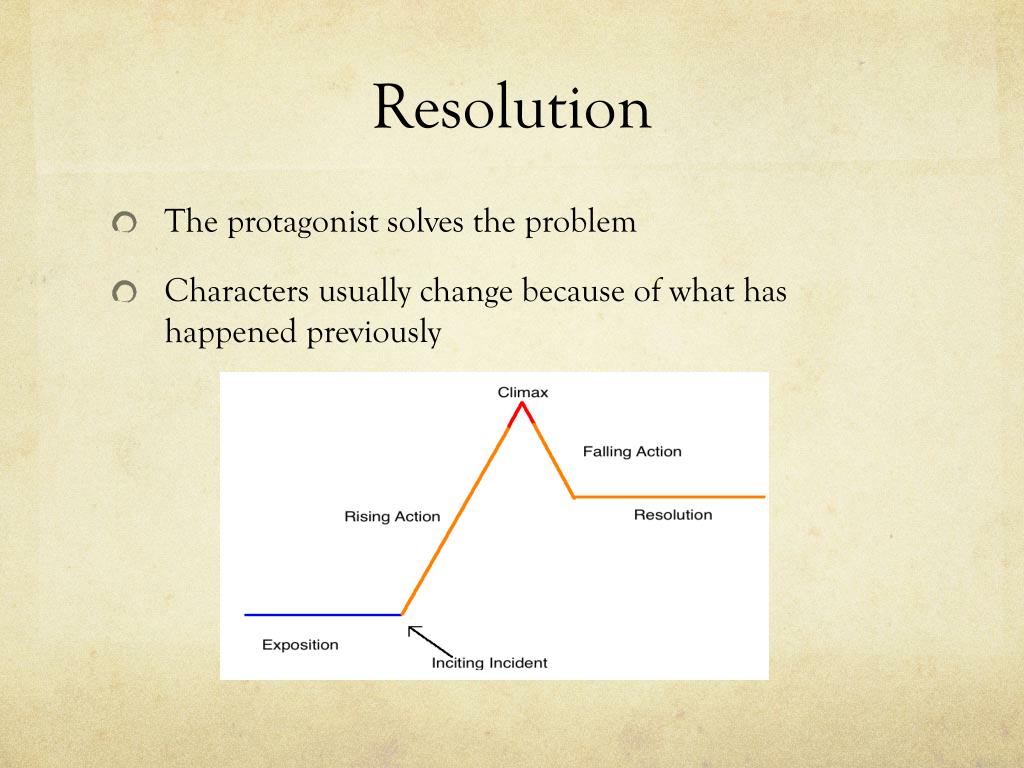 Resolution

The protagonist solves the problem

Characters usually change because of what has happened previously

Climax

Falling Action

Rising Action

Resolution

Exposition

Inciting Incident